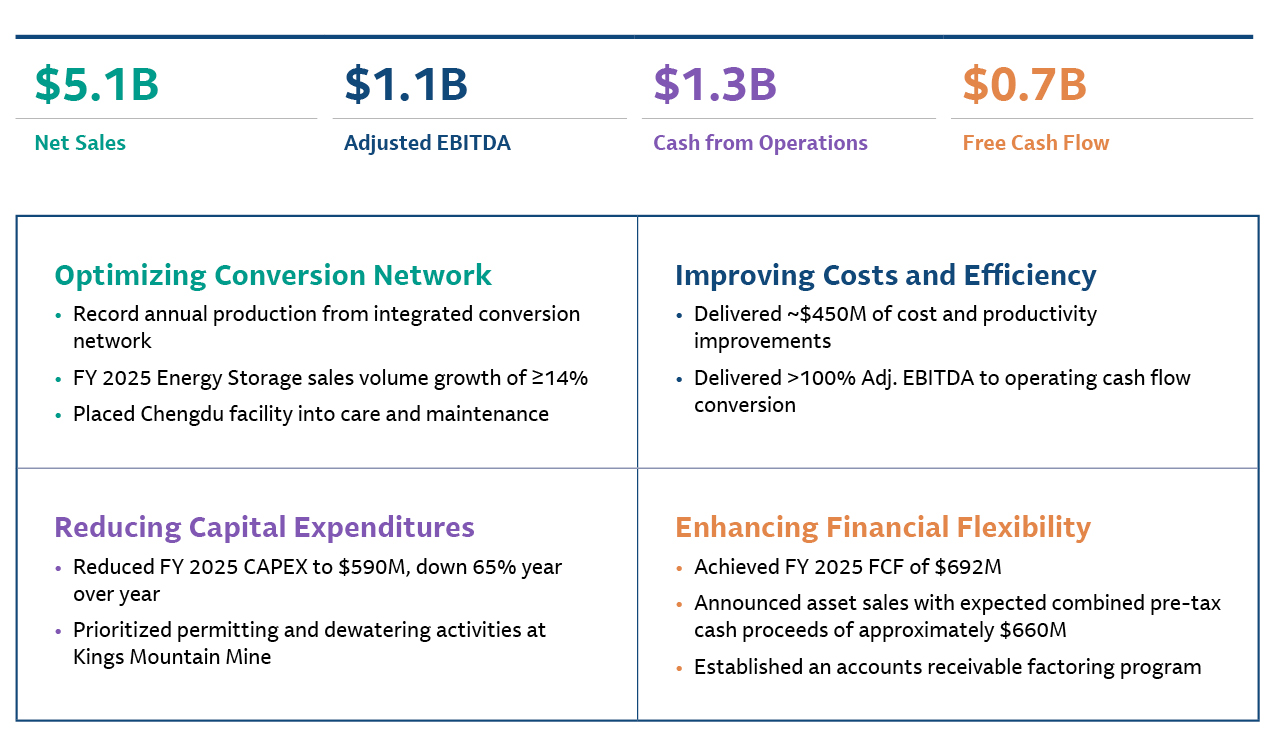 $5.1B
Net Sales

$1.1B
Adjusted EBITDA

$1.3B
Cash from Operations

$0.7B
Free Cash Flow

Optimizing Conversion Network
• Record annual production from integrated conversion network
• FY 2025 Energy Storage sales volume growth of ≥14%
• Placed Chengdu facility into care and maintenance

Improving Costs and Efficiency
• Delivered ~$450M of cost and productivity improvements
• Delivered >100% Adj. EBITDA to operating cash flow conversion

Reducing Capital Expenditures
• Reduced FY 2025 CAPEX to $590M, down 65% year over year
• Prioritized permitting and dewatering activities at Kings Mountain Mine

Enhancing Financial Flexibility
• Achieved FY 2025 FCF of $692M
• Announced asset sales with expected combined pre-tax cash proceeds of approximately $660M
• Established an accounts receivable factoring program